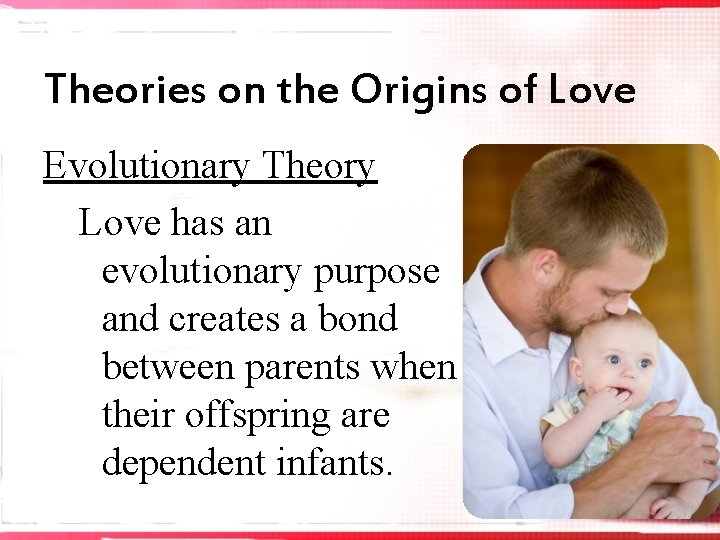 Theories on the Origins of Love

Evolutionary Theory

Love has an evolutionary purpose and creates a bond between parents when their offspring are dependent infants.